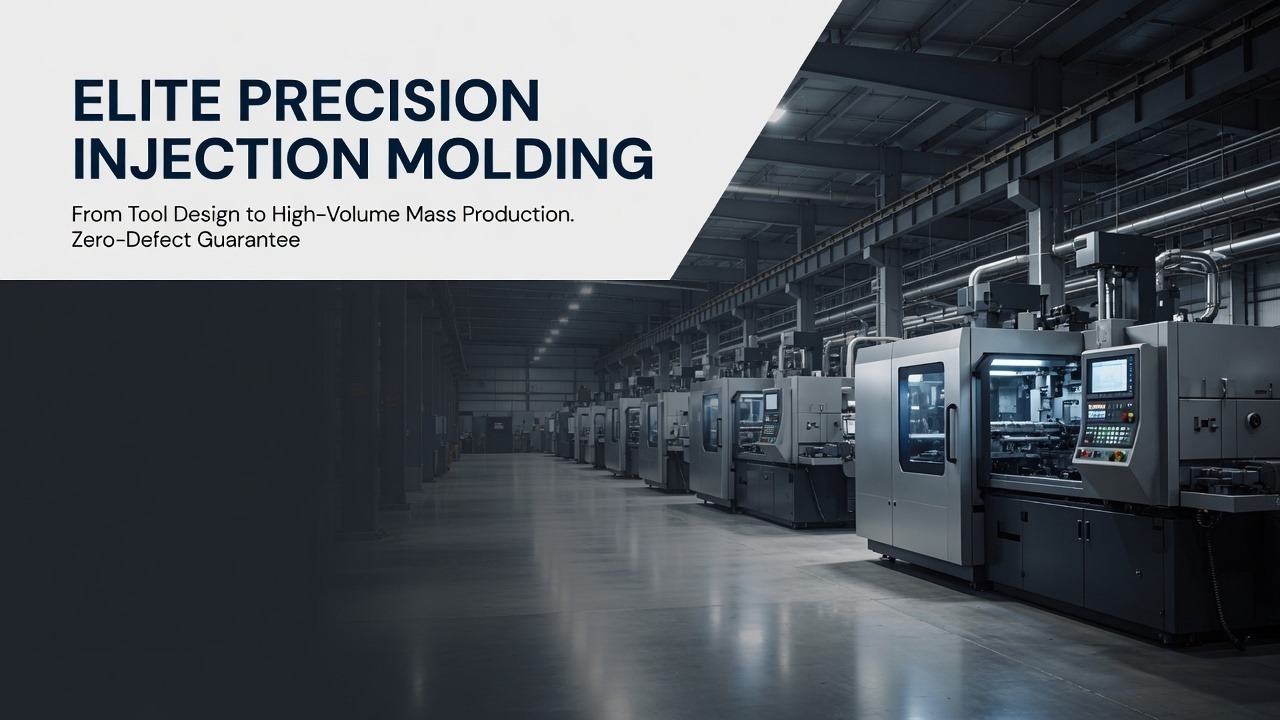 ELITE PRECISION INJECTION MOLDING

From Tool Design to High-Volume Mass Production.
Zero-Defect Guarantee